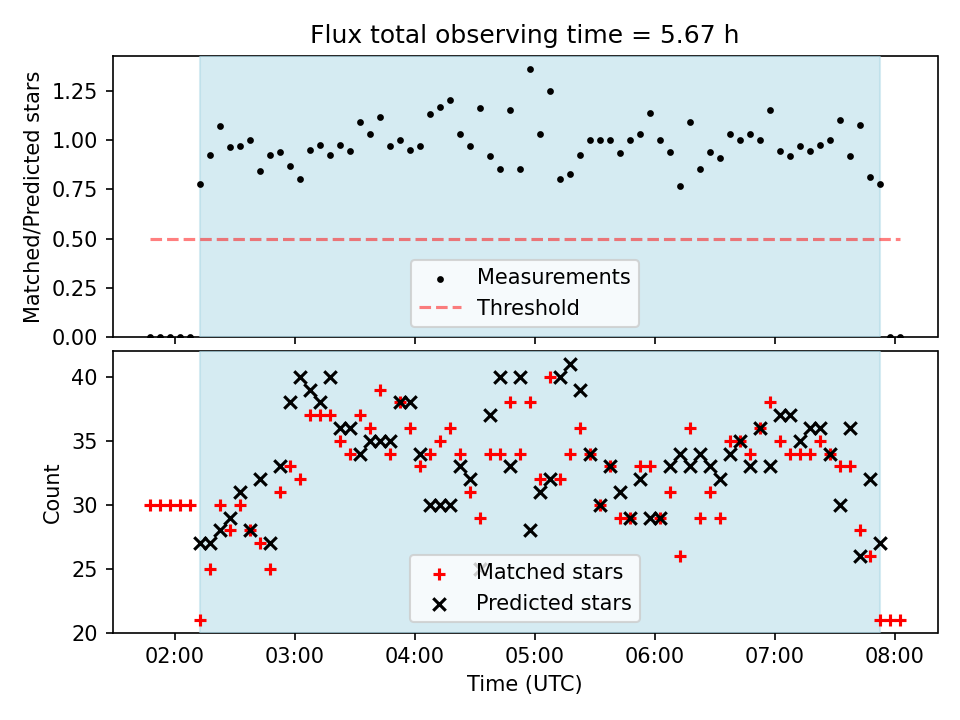 Flux total observing time = 5.67 h

Matched/Predicted stars

1.25
1.00
0.75
0.50
0.25
0.00

Measurements
Threshold

Count

40
35
30
25
20

Matched stars
Predicted stars

02:00
03:00
04:00
05:00
06:00
07:00
08:00

Time (UTC)